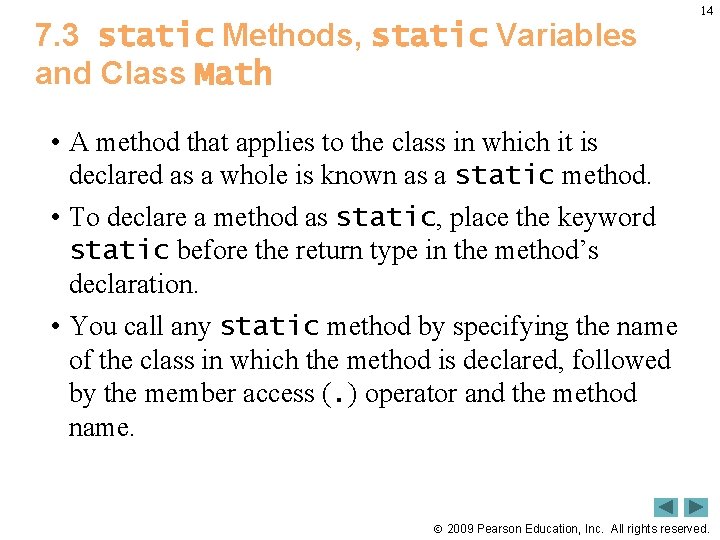 14

7.3 static Methods, static Variables and Class Math

• A method that applies to the class in which it is declared as a whole is known as a static method.

• To declare a method as static, place the keyword static before the return type in the method's declaration.

• You call any static method by specifying the name of the class in which the method is declared, followed by the member access (.) operator and the method name.

© 2009 Pearson Education, Inc. All rights reserved.